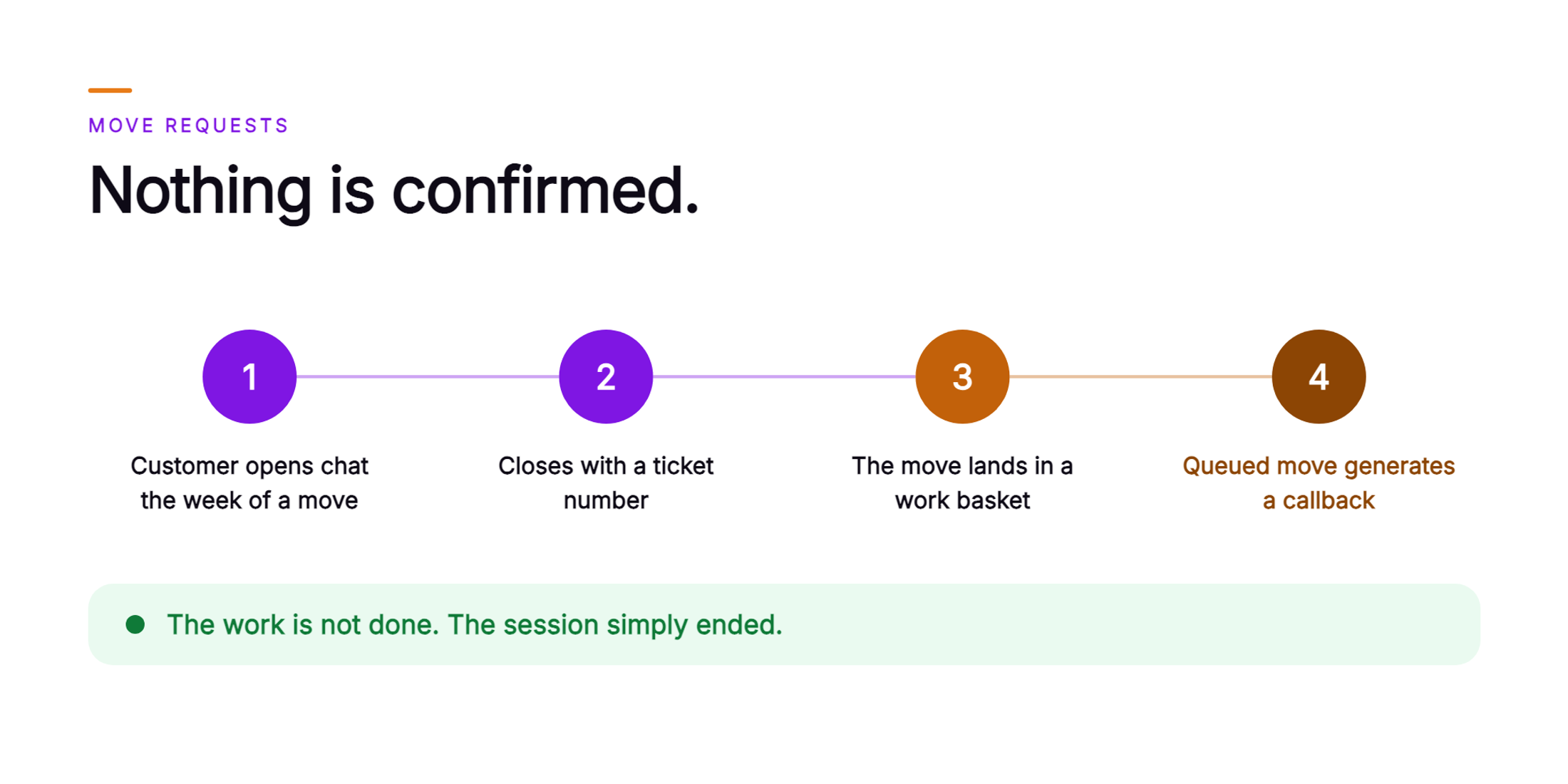 MOVE REQUESTS

Nothing is confirmed.

1

Customer opens chat the week of a move

2

Closes with a ticket number

3

The move lands in a work basket

4

Queued move generates a callback

The work is not done. The session simply ended.